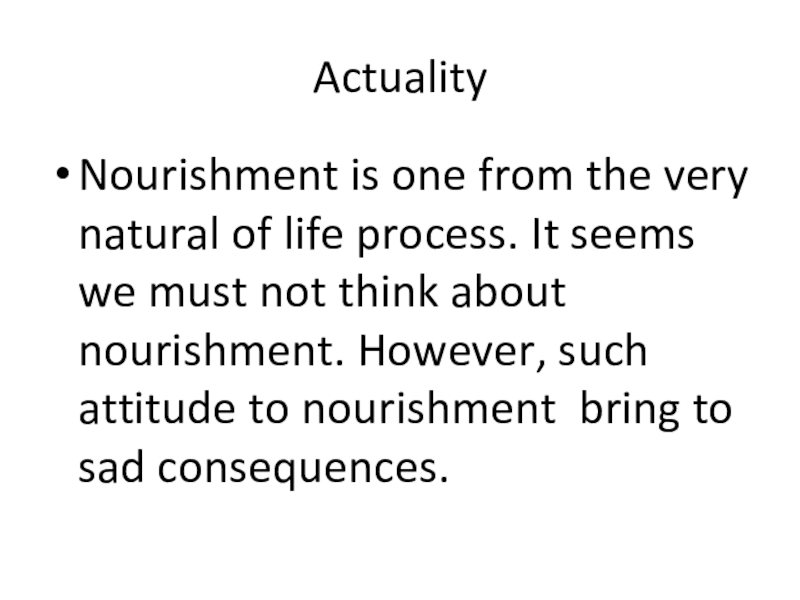 Actuality

• Nourishment is one from the very natural of life process. It seems we must not think about nourishment. However, such attitude to nourishment bring to sad consequences.